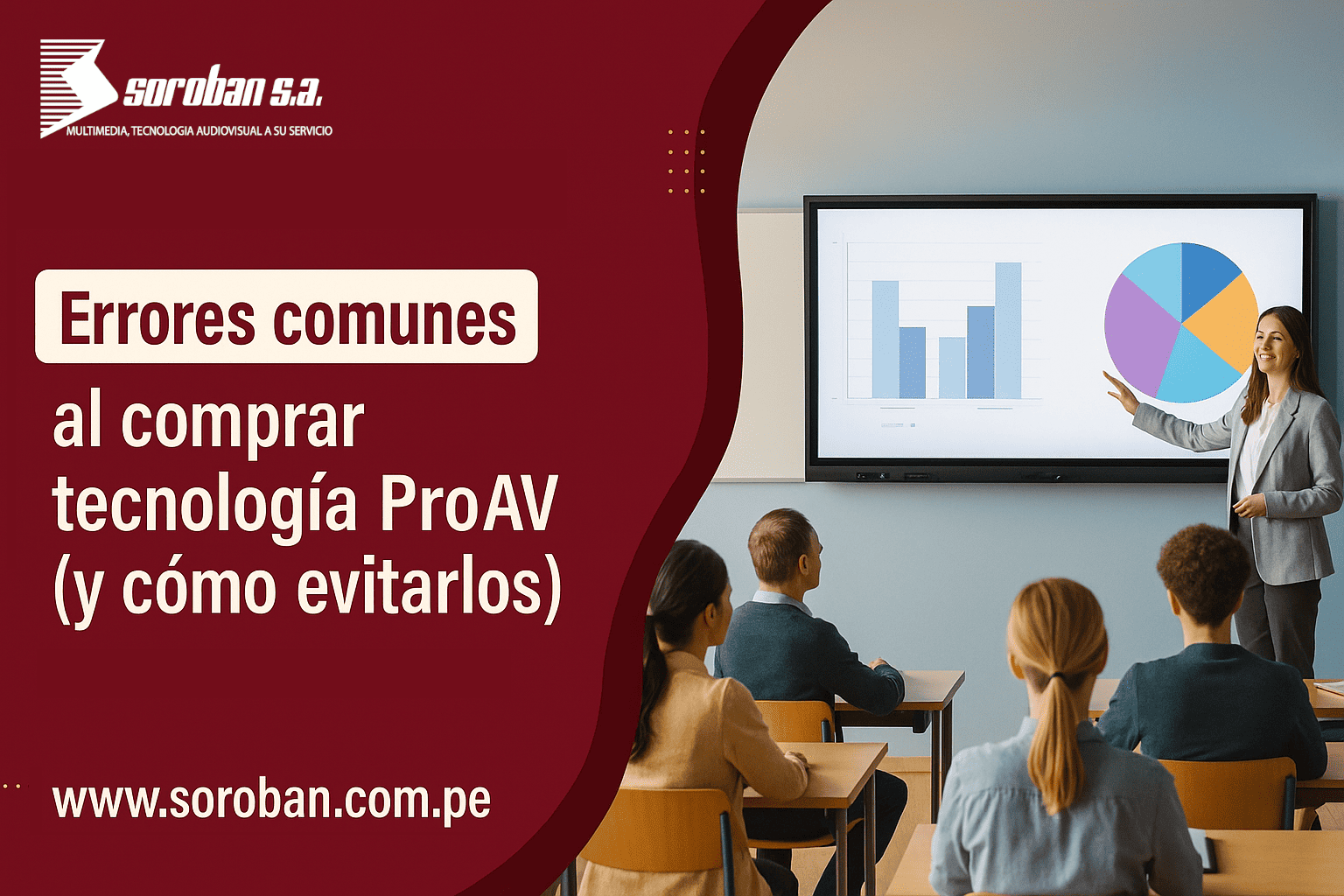 soroban s.a.
MULTIMEDIA, TECNOLOGIA AUDIOVISUAL A SU SERVICIO

Errores comunes
al comprar tecnología ProAV (y cómo evitarlos)

www.soroban.com.pe